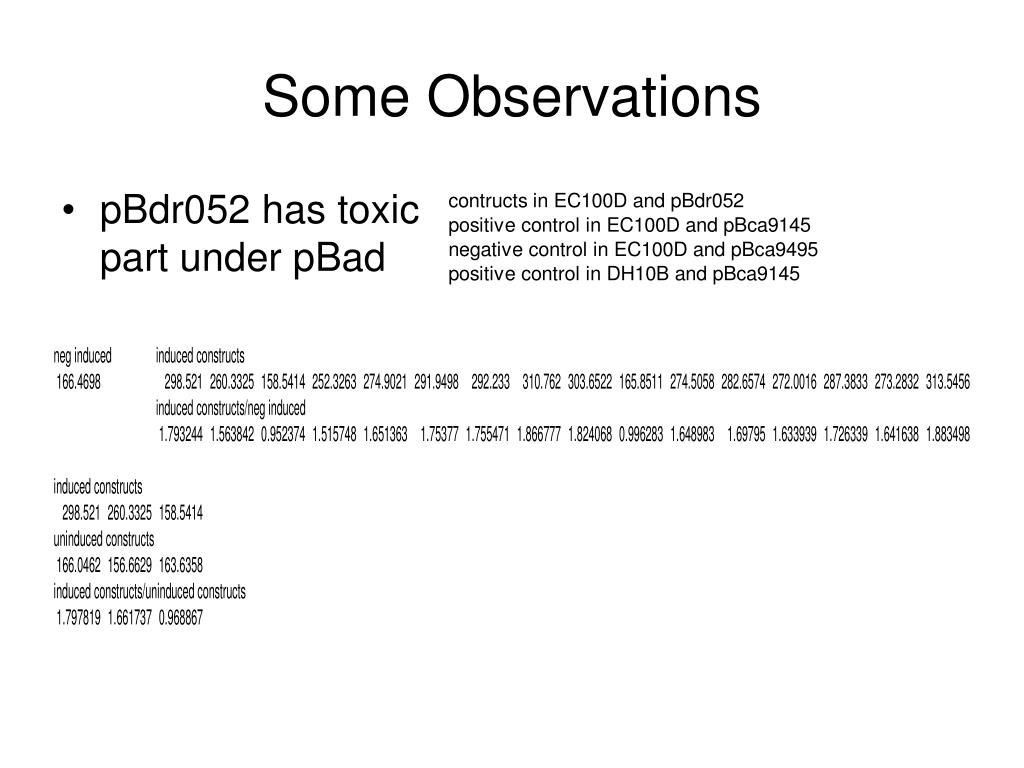 Some Observations

• pBdr052 has toxic part under pBad

contructs in EC100D and pBdr052
positive control in EC100D and pBca9145
negative control in EC100D and pBca9495
positive control in DH10B and pBca9145

neg induced induced constructs
166.4698 298.521 260.3325 158.5414 252.3263 274.9021 291.9498 292.233 310.762 303.6522 165.8511 274.5058 282.6574 272.0016 287.3833 273.2832 313.5456
induced constructs/neg induced
1.793244 1.563842 0.952374 1.515748 1.651363 1.75377 1.755471 1.866777 1.824068 0.996283 1.648983 1.69795 1.633939 1.726339 1.641638 1.883498

induced constructs
298.521 260.3325 158.5414
uninduced constructs
166.0462 156.6629 163.6358
induced constructs/uninduced constructs
1.797819 1.661737 0.968867